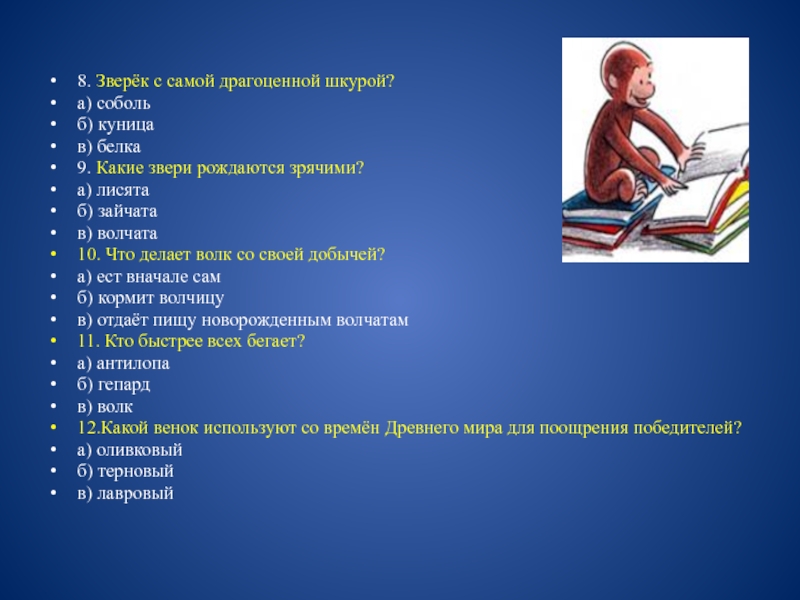 • 8. Зверёк с самой драгоценной шкурой?
• а) соболь
• б) куница
• в) белка
• 9. Какие звери рождаются зрячими?
• а) лисята
• б) зайчата
• в) волчата
• 10. Что делает волк со своей добычей?
• а) ест вначале сам
• б) кормит волчицу
• в) отдаёт пищу новорожденным волчатам
• 11. Кто быстрее всех бегает?
• а) антилопа
• б) гепард
• в) волк
• 12.Какой венок используют со времён Древнего мира для поощрения победителей?
• а) оливковый
• б) терновый
• в) лавровый